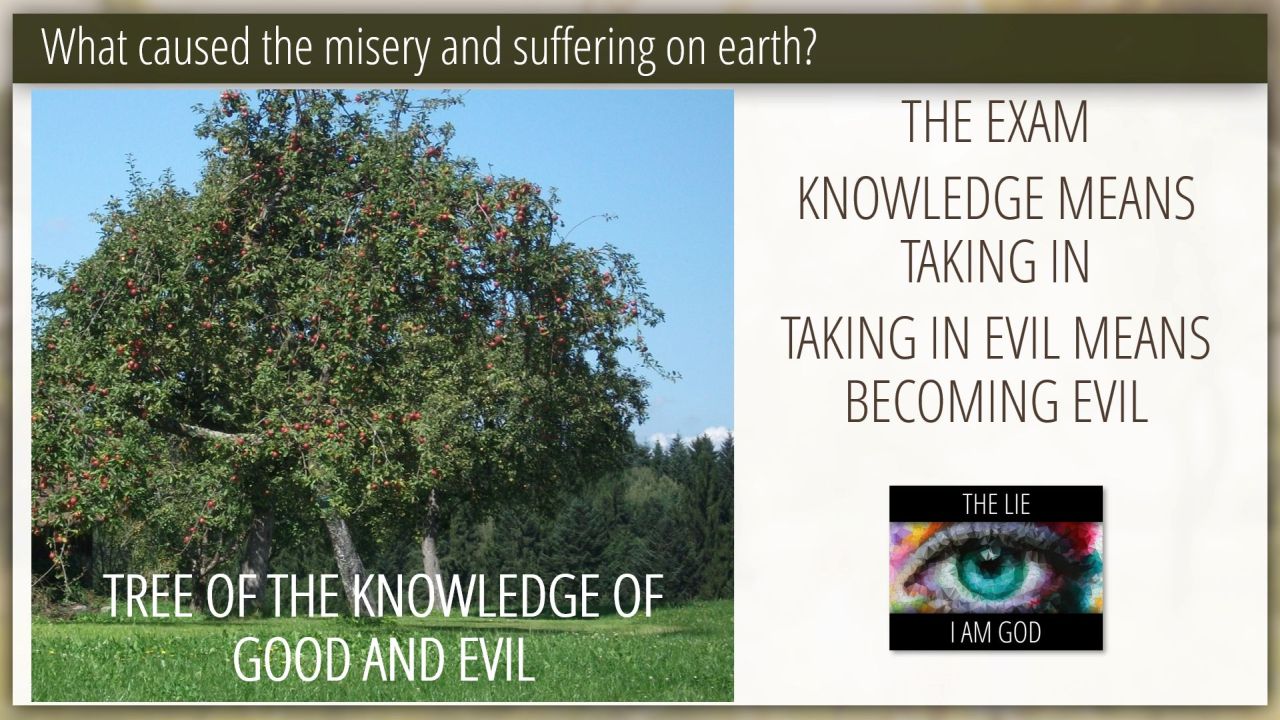 What caused the misery and suffering on earth?

TREE OF THE KNOWLEDGE OF GOOD AND EVIL

THE EXAM

KNOWLEDGE MEANS TAKING IN

TAKING IN EVIL MEANS BECOMING EVIL

THE LIE

I AM GOD